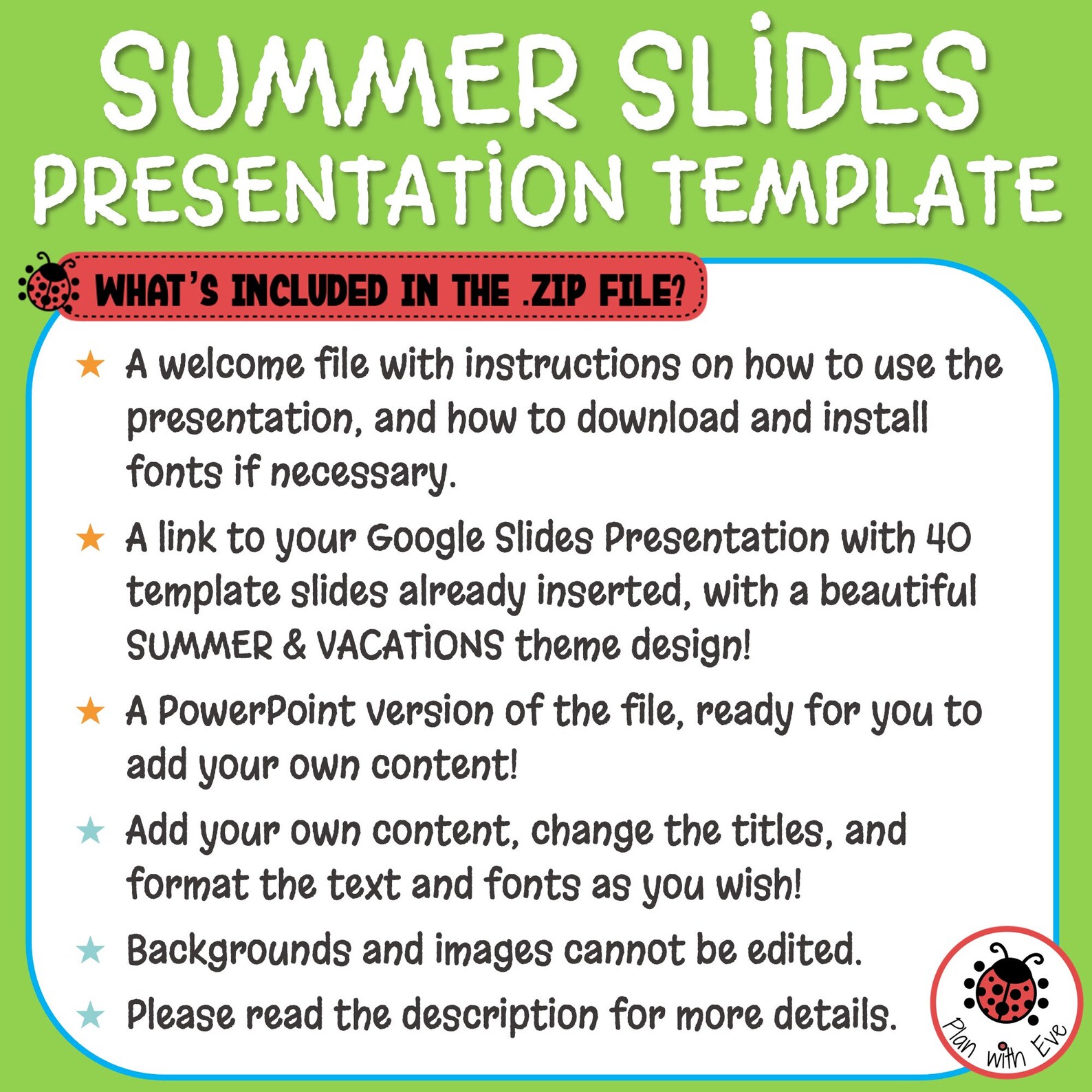 SUMMER SLIDES PRESENTATION TEMPLATE

WHAT'S INCLUDED IN THE .ZIP FILE?

★ A welcome file with instructions on how to use the presentation, and how to download and install fonts if necessary.

★ A link to your Google Slides Presentation with 40 template slides already inserted, with a beautiful SUMMER & VACATIONS theme design!

★ A PowerPoint version of the file, ready for you to add your own content!

★ Add your own content, change the titles, and format the text and fonts as you wish!

★ Backgrounds and images cannot be edited.

★ Please read the description for more details.

Plan with Eve